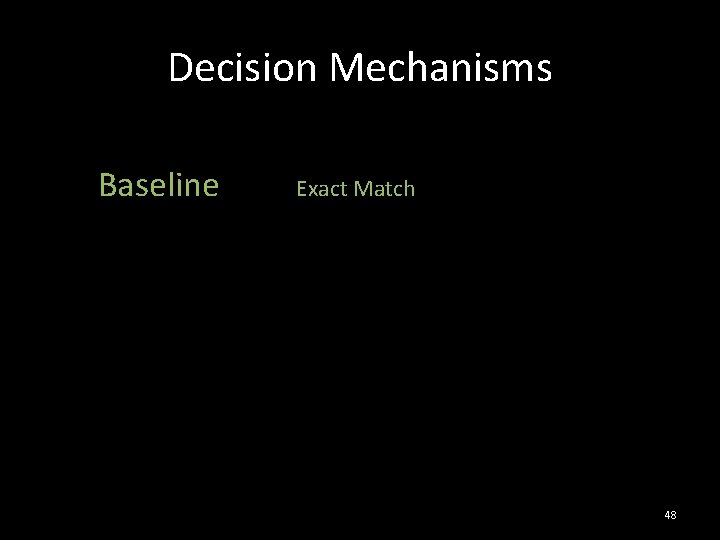 Decision Mechanisms

Baseline Exact Match

48